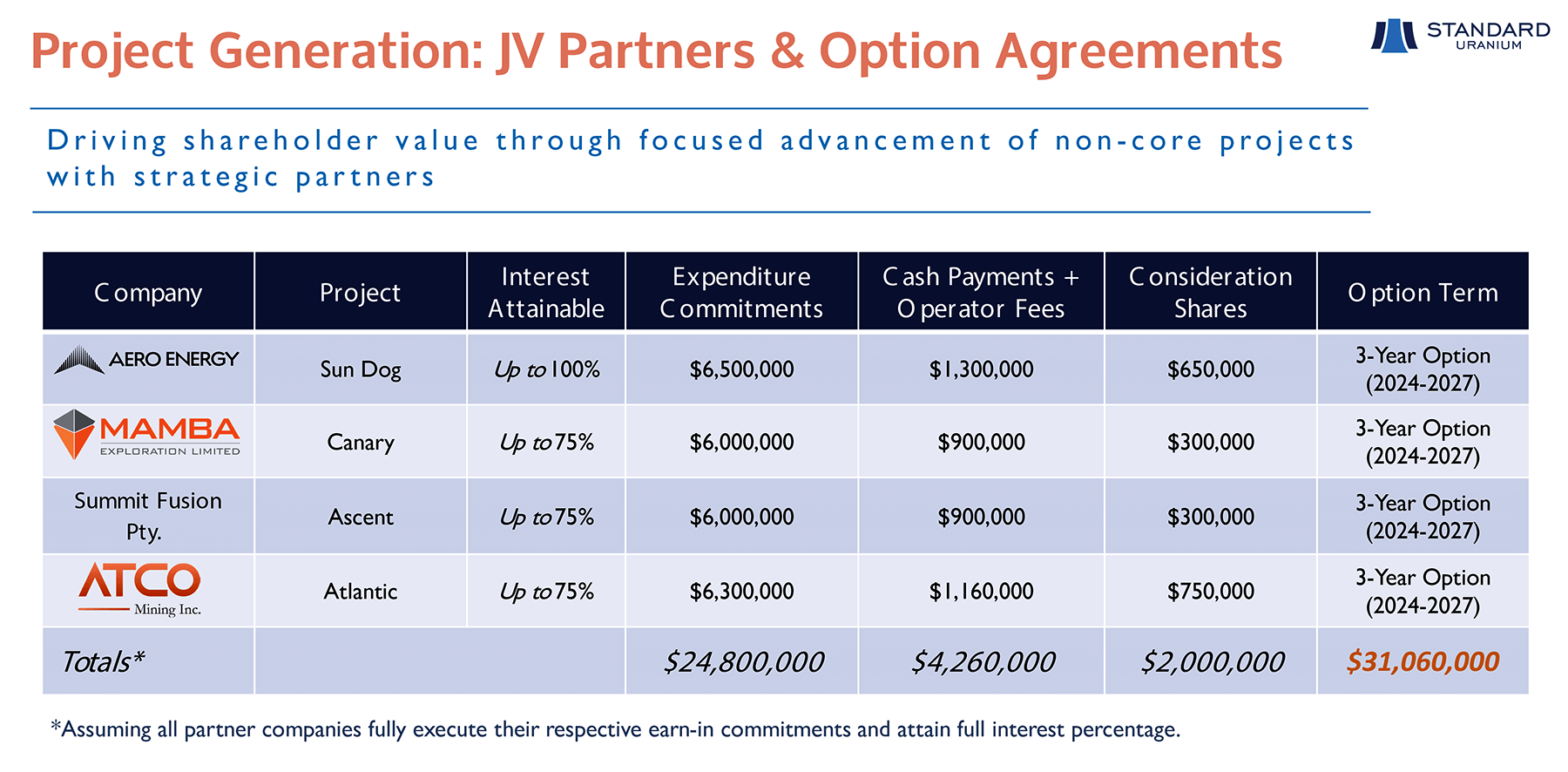 Project Generation: JV Partners & Option Agreements

STANDARD URANIUM

Driving shareholder value through focused advancement of non-core projects with strategic partners

| Company | Project | Interest Attainable | Expenditure Commitments | Cash Payments + Operator Fees | Consideration Shares | Option Term |
|---|---|---|---|---|---|---|
| AERO ENERGY | Sun Dog | Up to 100% | \$6,500,000 | \$1,300,000 | \$650,000 | 3-Year Option (2024-2027) |
| MAMBA EXPLORATION LIMITED | Canary | Up to 75% | \$6,000,000 | \$900,000 | \$300,000 | 3-Year Option (2024-2027) |
| Summit Fusion Pty. | Ascent | Up to 75% | \$6,000,000 | \$900,000 | \$300,000 | 3-Year Option (2024-2027) |
| ATCO Mining Inc. | Atlantic | Up to 75% | \$6,300,000 | \$1,160,000 | \$750,000 | 3-Year Option (2024-2027) |
| Totals* | | | \$24,800,000 | \$4,260,000 | \$2,000,000 | \$31,060,000 |

*Assuming all partner companies fully execute their respective earn-in commitments and attain full interest percentage.